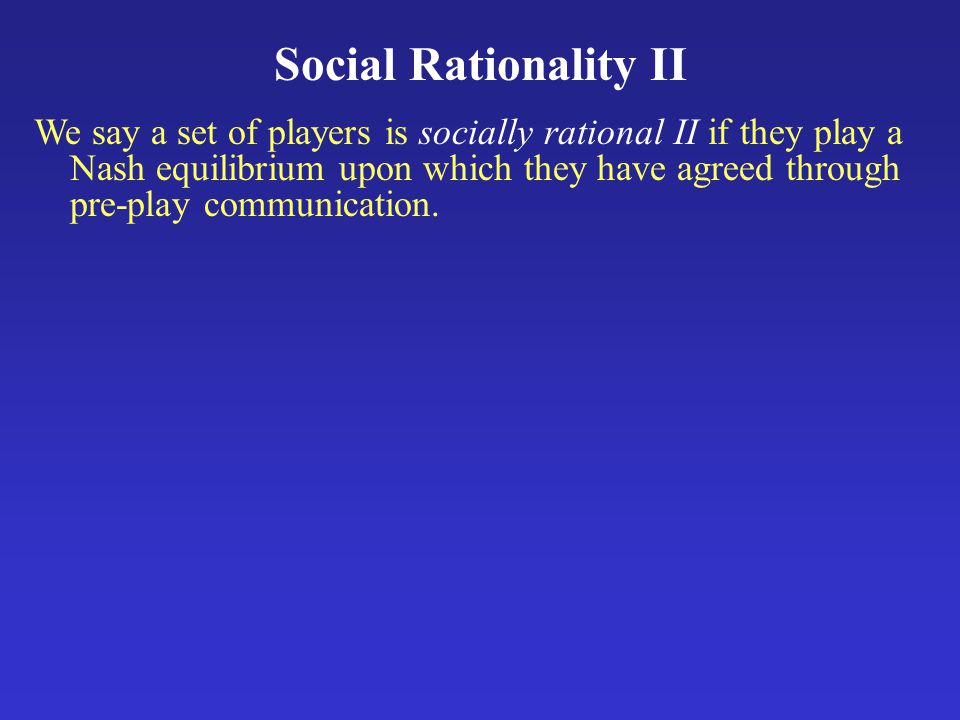 Social Rationality II

We say a set of players is socially rational II if they play a Nash equilibrium upon which they have agreed through pre-play communication.